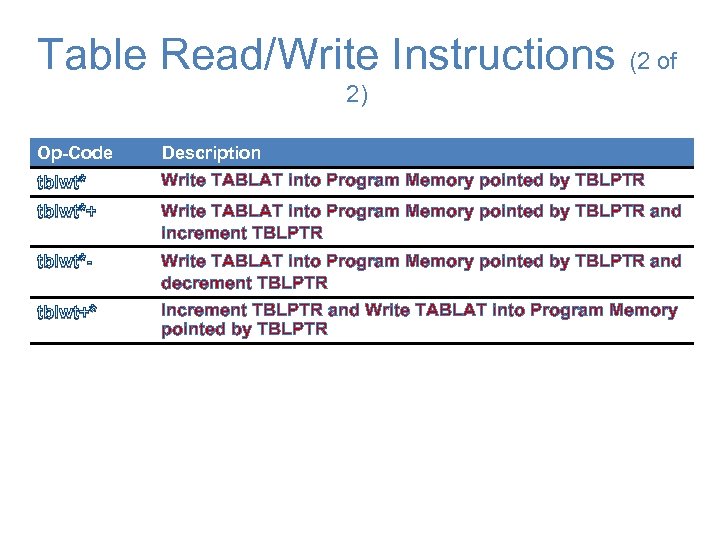 Table Read/Write Instructions (2 of 2)

| Op-Code | Description |
|---|---|
| tblwt* | Write TABLAT into Program Memory pointed by TBLPTR |
| tblwt*+ | Write TABLAT into Program Memory pointed by TBLPTR and increment TBLPTR |
| tblwt*- | Write TABLAT into Program Memory pointed by TBLPTR and decrement TBLPTR |
| tblwt+* | Increment TBLPTR and Write TABLAT into Program Memory pointed by TBLPTR |